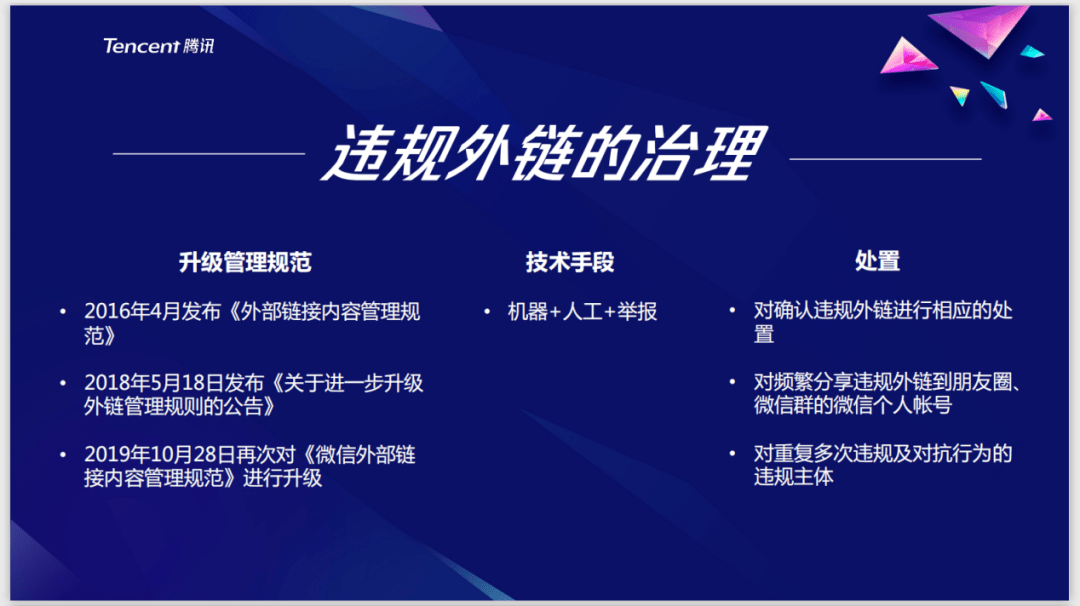 Tencent 腾讯

违规外链的治理

升级管理规范

• 2016年4月发布《外部链接内容管理规范》

• 2018年5月18日发布《关于进一步升级外链管理规则的公告》

• 2019年10月28日再次对《微信外部链接内容管理规范》进行升级

技术手段

• 机器+人工+举报

处置

• 对确认违规外链进行相应的处置

• 对频繁分享违规外链到朋友圈、微信群的微信个人帐号

• 对重复多次违规及对抗行为的违规主体